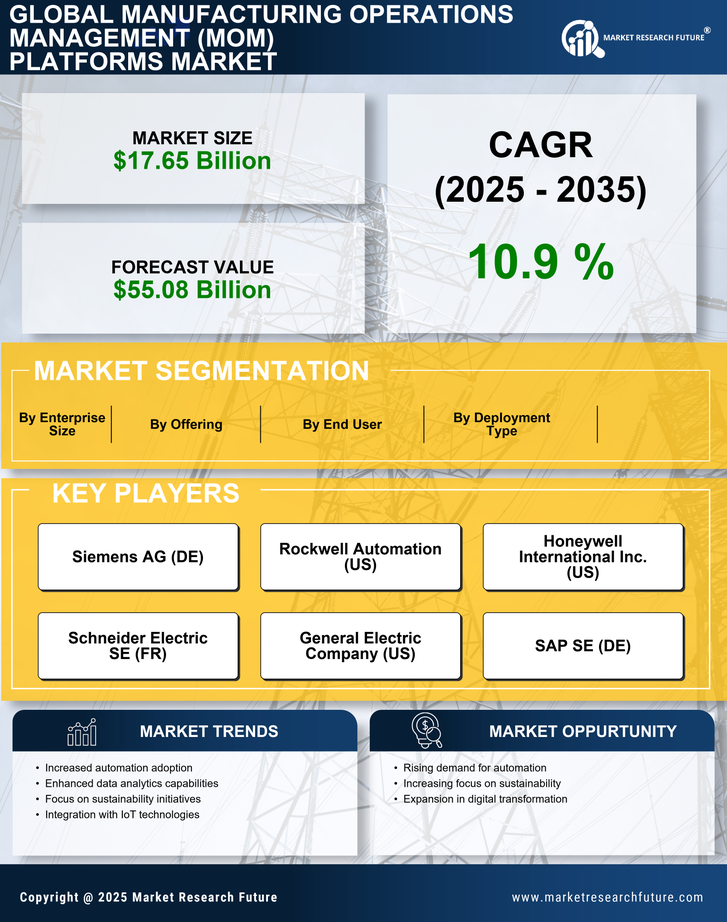 GLOBAL MANUFACTURING OPERATIONS MANAGEMENT (MOM) PLATFORMS MARKET

MARKET RESEARCH FUTURE®

MARKET SIZE
$17.65 Billion

FORECAST VALUE
$55.08 Billion

CAGR
(2025 - 2035)

10.9 %

MARKET SEGMENTATION

By Enterprise Size

By Offering

By End User

By Deployment Type

KEY PLAYERS

Siemens AG (DE)

Rockwell Automation (US)

Honeywell International Inc. (US)

Schneider Electric SE (FR)

General Electric Company (US)

SAP SE (DE)

MARKET TRENDS

• Increased automation adoption
• Enhanced data analytics capabilities
• Focus on sustainability initiatives
• Integration with IoT technologies

MARKET OPPURTUNITY

• Rising demand for automation
• Increasing focus on sustainability
• Expansion in digital transformation

Copyright @ 2025 Market Research Future

www.marketresearchfuture.com